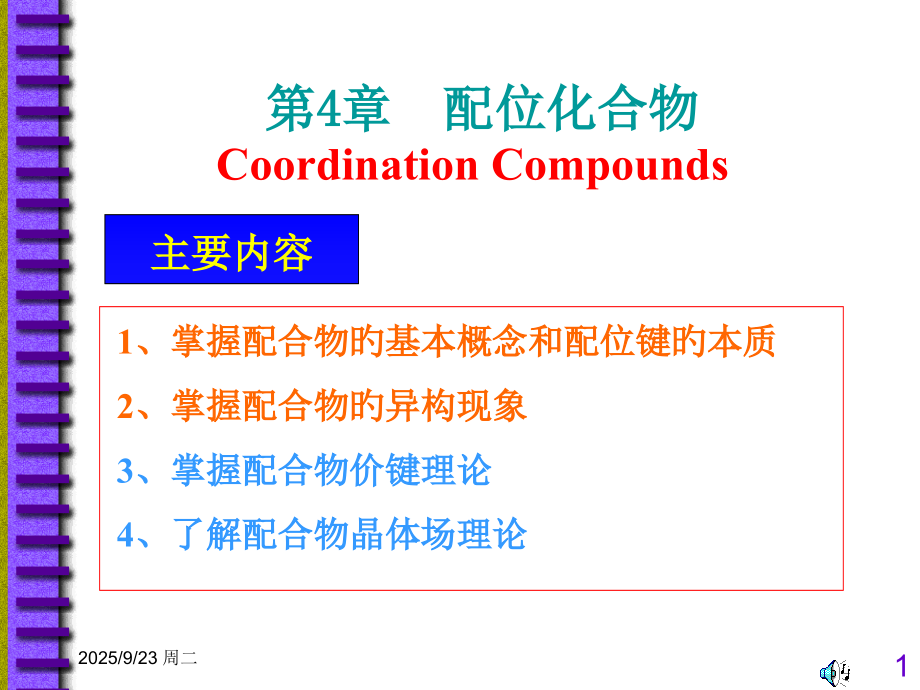 第4章 配位化合物
Coordination Compounds

主要内容

1、掌握配合物的基本概念和配位键的本质

2、掌握配合物的异构现象

3、掌握配合物价键理论

4、了解配合物晶体场理论

2025/9/23 周二

1